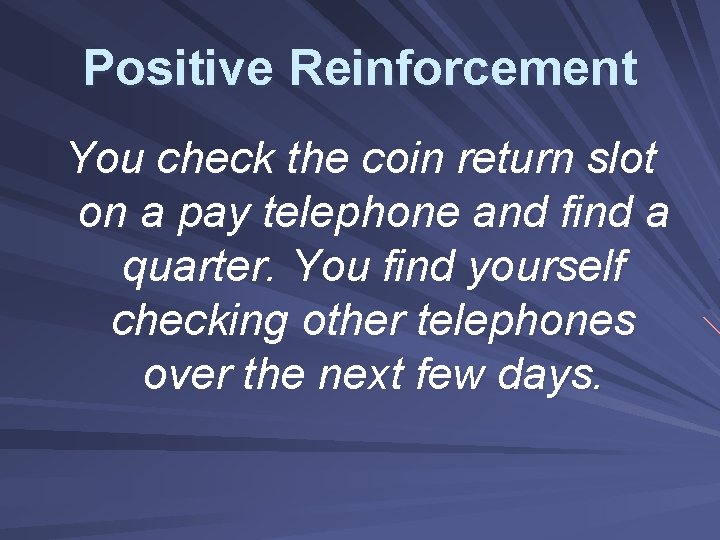 Positive Reinforcement

You check the coin return slot on a pay telephone and find a quarter. You find yourself checking other telephones over the next few days.